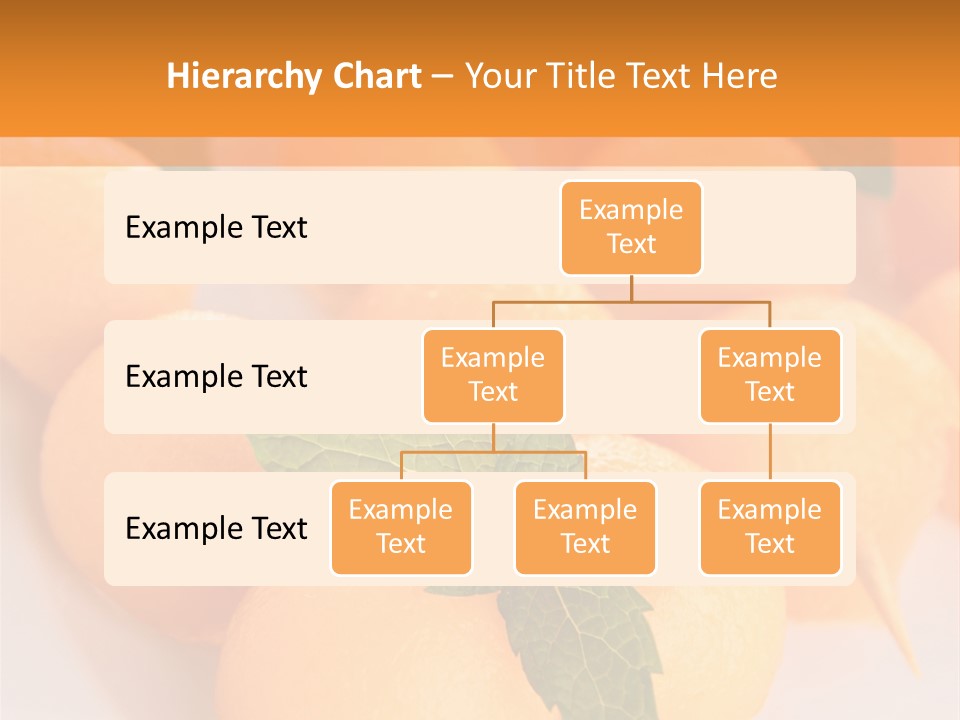 Hierarchy Chart – Your Title Text Here

Example Text

Example Text

Example Text

Example Text

Example Text

Example Text

Example Text

Example Text

Example Text